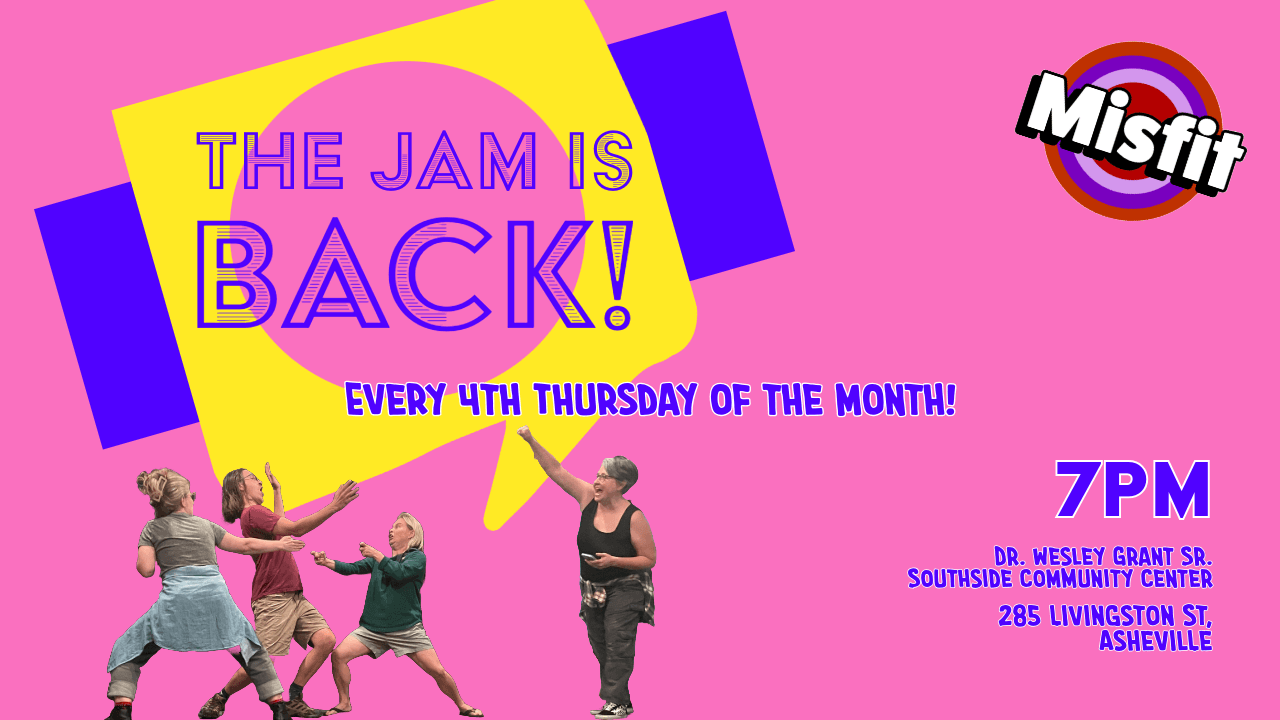 THE JAM IS BACK!

Misfit

EVERY 4TH THURSDAY OF THE MONTH!

7PM

DR. WESLEY GRANT SR. SOUTHSIDE COMMUNITY CENTER

285 LIVINGSTON ST, ASHEVILLE